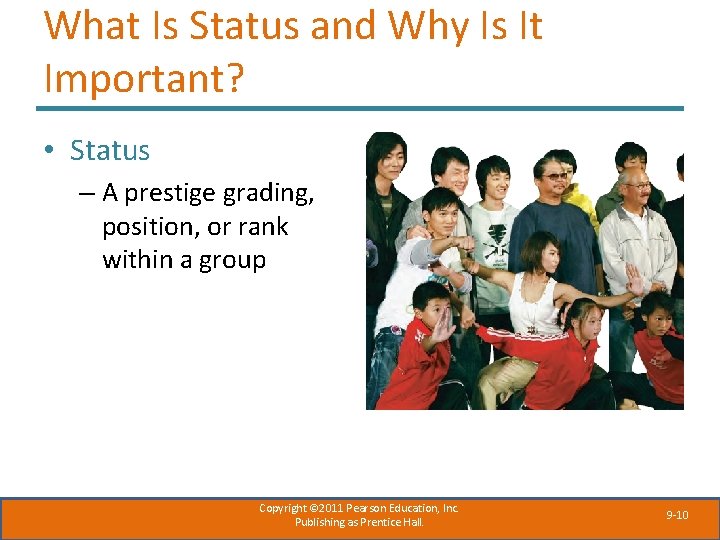 What Is Status and Why Is It Important?

• Status
– A prestige grading, position, or rank within a group

Copyright ©2011 Pearson Education, Inc. Publishing as Prentice Hall.

9-10